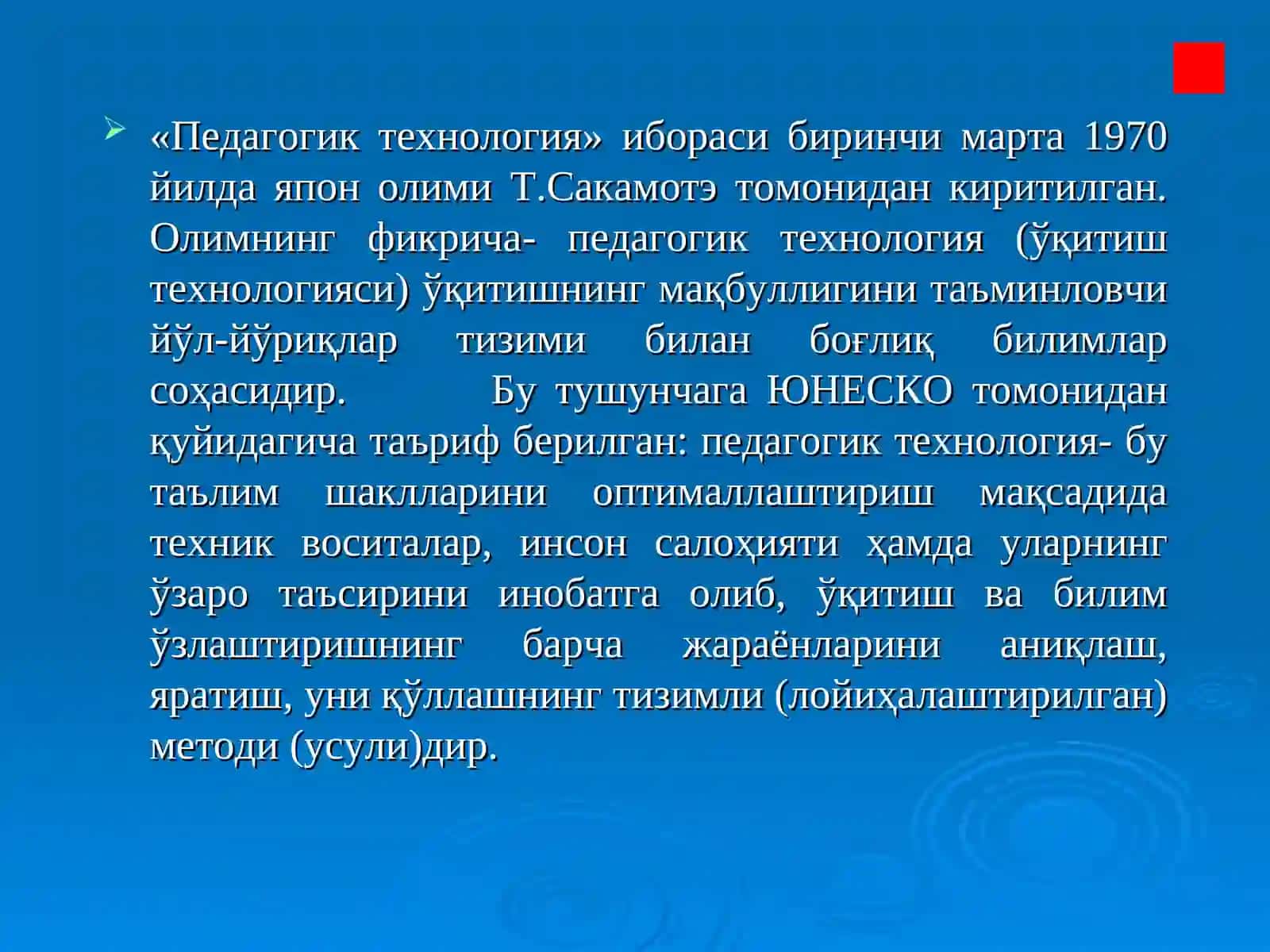 «Педагогик технология» ибораси биринчи марта 1970 йилда япон олими Т.Сакамотэ томонидан киритилган. Олимнинг фикрича- педагогик технология (ўқитиш технологияси) ўқитишнинг мақбуллигини таъминловчи йўл-йўриқлар тизими билан боғлиқ билимлар соҳасидир. Бу тушунчага ЮНЕСКО томонидан қуйидагича таъриф берилган: педагогик технология- бу таълим шаклларини оптималлаштириш мақсадида техник воситалар, инсон салоҳияти ҳамда уларнинг ўзаро таъсирини инобатга олиб, ўқитиш ва билим ўзлаштиришнинг барча жараёнларини аниқлаш, яратиш, уни қўллашнинг тизимли (лойиҳалаштирилган) методи (усули)дир.